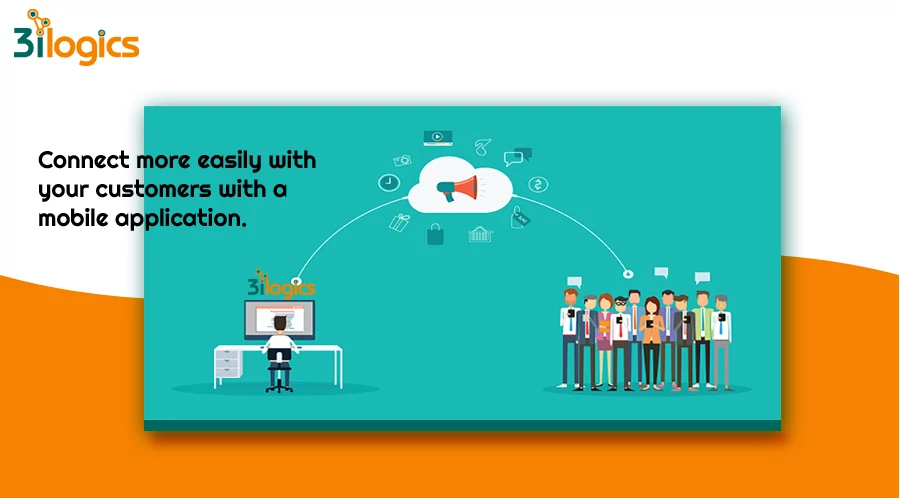 3ilogics

Connect more easily with your customers with a mobile application.

3ilogics